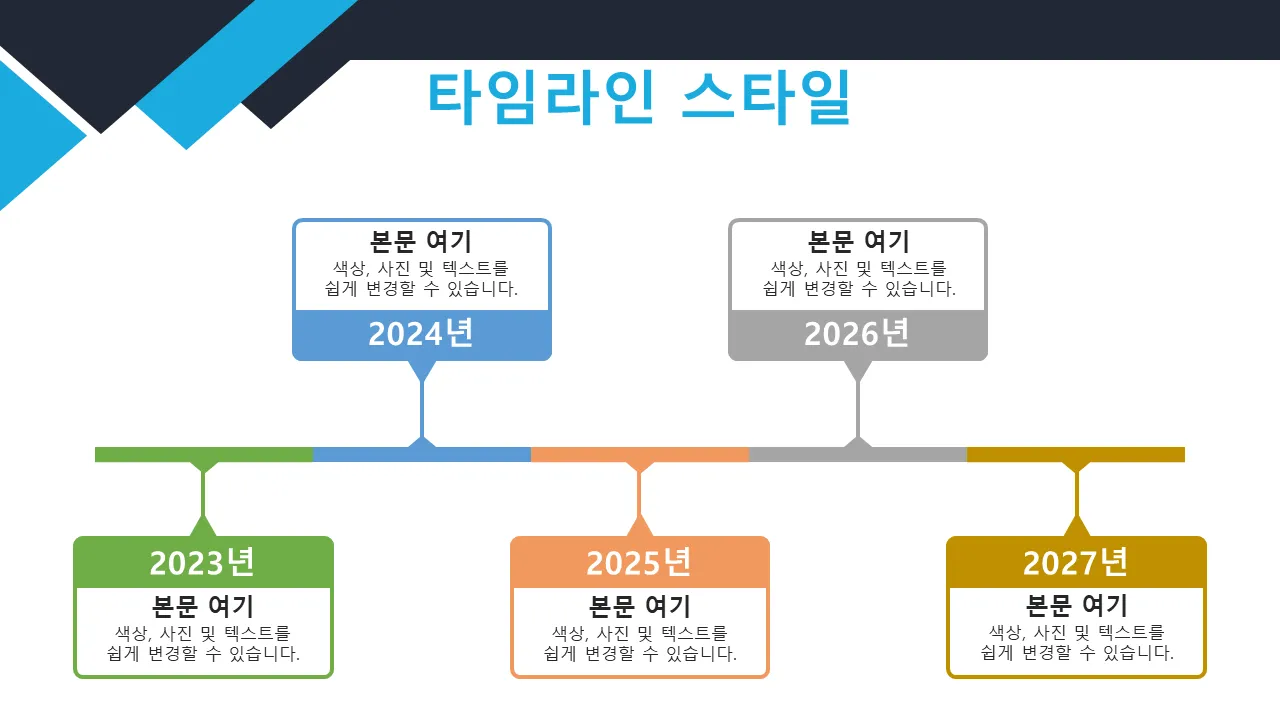 타임라인 스타일

본문 여기
색상, 사진 및 텍스트를 쉽게 변경할 수 있습니다.
2024년

본문 여기
색상, 사진 및 텍스트를 쉽게 변경할 수 있습니다.
2026년

2023년
본문 여기
색상, 사진 및 텍스트를 쉽게 변경할 수 있습니다.

2025년
본문 여기
색상, 사진 및 텍스트를 쉽게 변경할 수 있습니다.

2027년
본문 여기
색상, 사진 및 텍스트를 쉽게 변경할 수 있습니다.